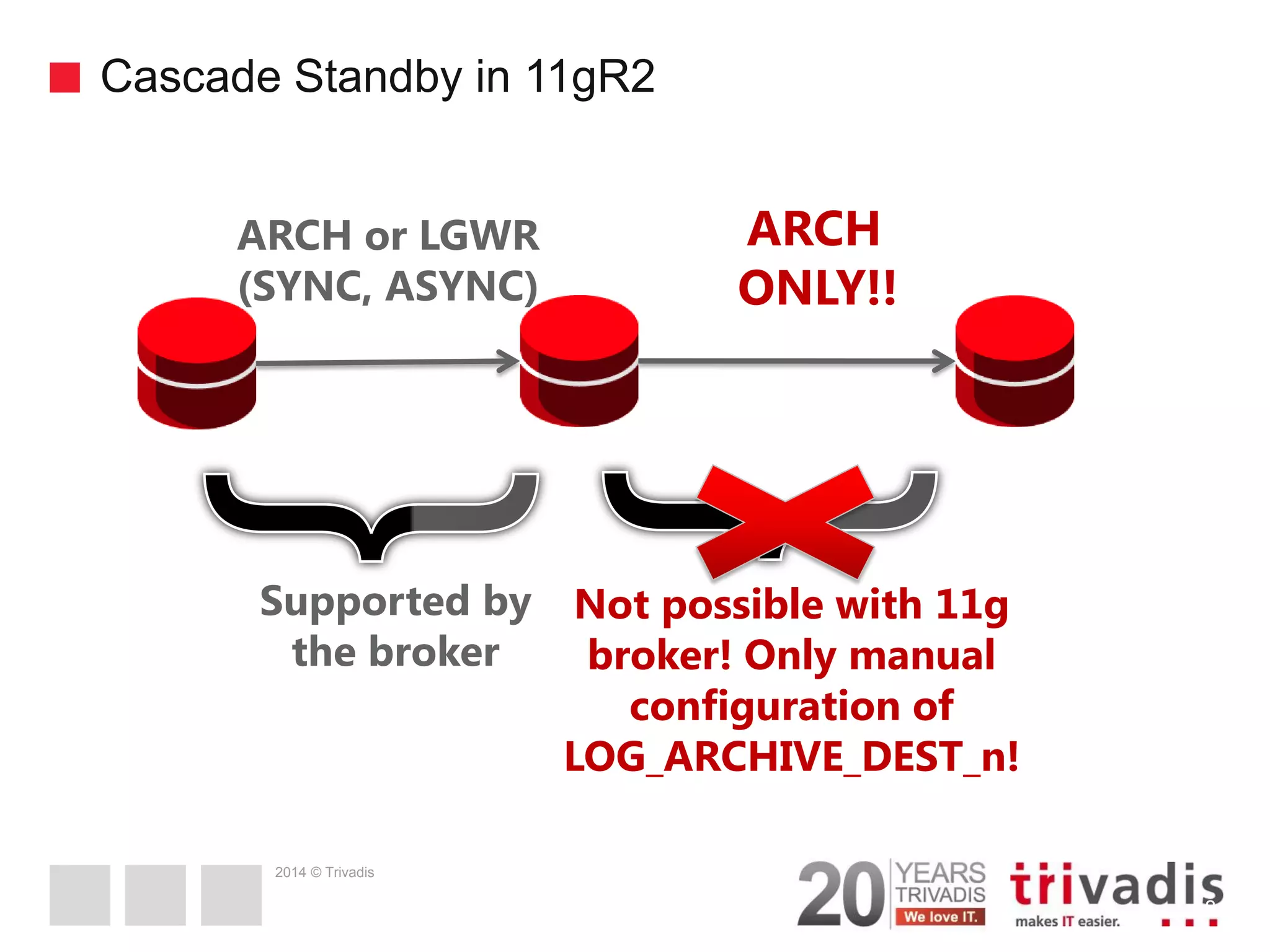 Cascade Standby in 11gR2

ARCH or LGWR (SYNC, ASYNC)

ARCH ONLY!!

Supported by the broker

Not possible with 11g broker! Only manual configuration of LOG_ARCHIVE_DEST_n!

2014 © Trivadis

20 YEARS TRIVADIS We love IT.

trivadis makes IT easier.